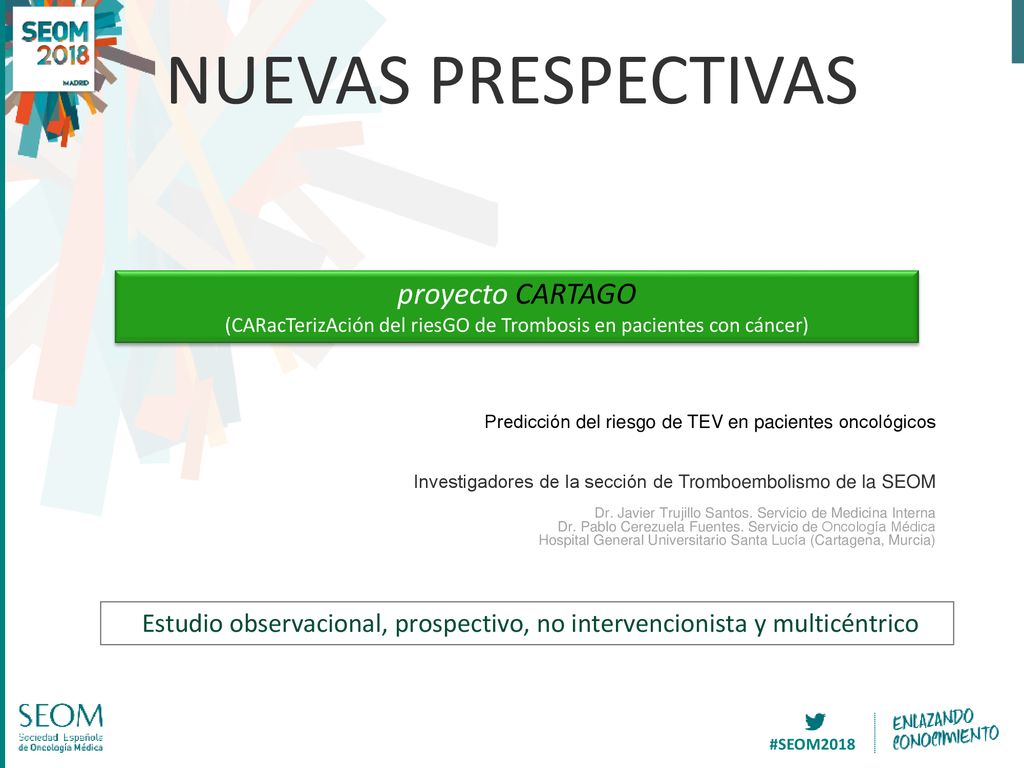 SEOM 2018 MADRID

NUEVAS PRESPECTIVAS

proyecto CARTAGO
(CARacTerizAción del riesGO de Trombosis en pacientes con cáncer)

Predicción del riesgo de TEV en pacientes oncológicos

Investigadores de la sección de Tromboembolismo de la SEOM

Dr. Javier Trujillo Santos. Servicio de Medicina Interna
Dr. Pablo Cerezuela Fuentes. Servicio de Oncología Médica
Hospital General Universitario Santa Lucía (Cartagena, Murcia)

Estudio observacional, prospectivo, no intervencionista y multicéntrico

SEOM
Sociedad Española de Oncología Médica

#SEOM2018

ENLAZANDO CONOCIMIENTO